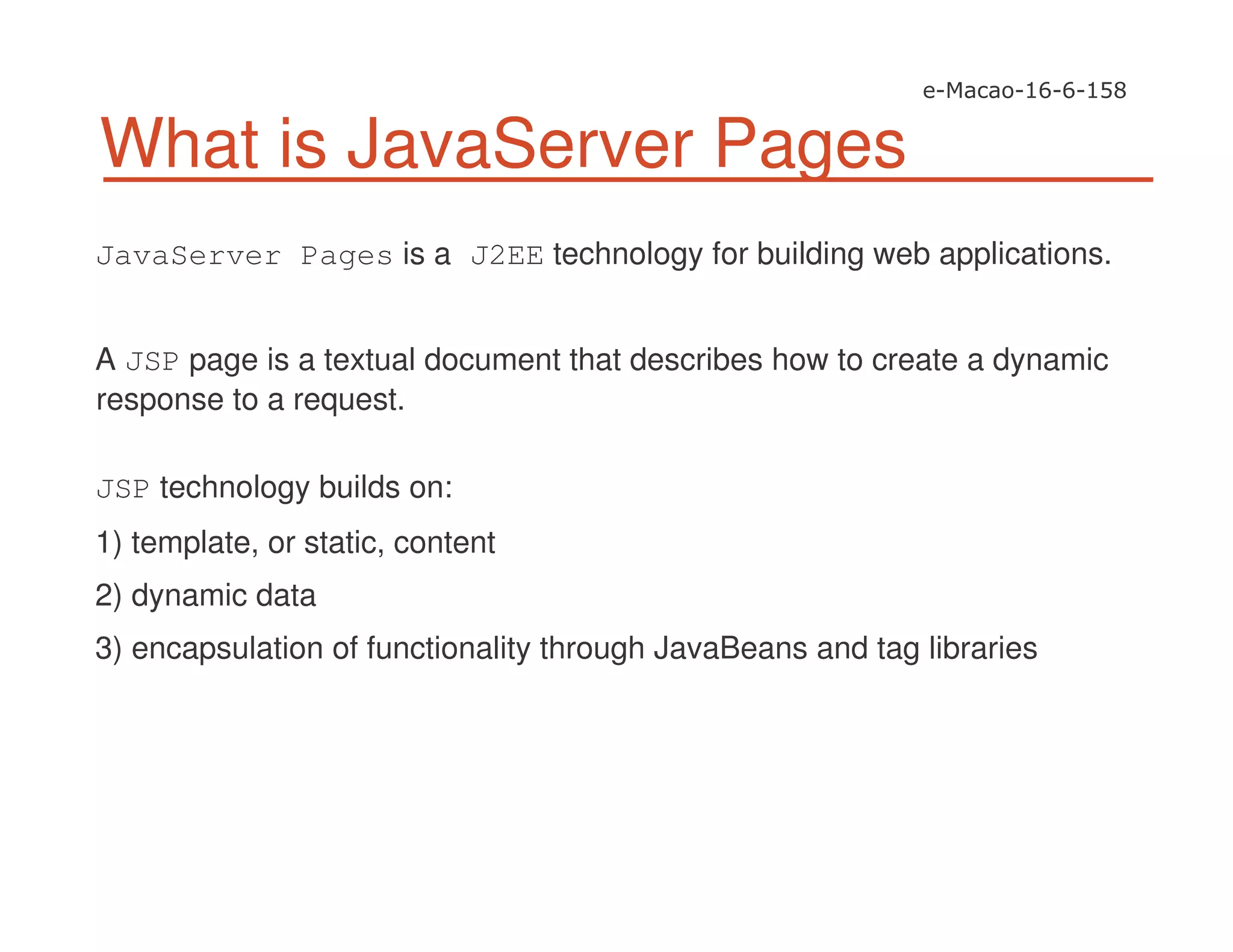 e-Macao-16-6-158

What is JavaServer Pages

JavaServer Pages is a J2EE technology for building web applications.

A JSP page is a textual document that describes how to create a dynamic response to a request.

JSP technology builds on:

1) template, or static, content

2) dynamic data

3) encapsulation of functionality through JavaBeans and tag libraries